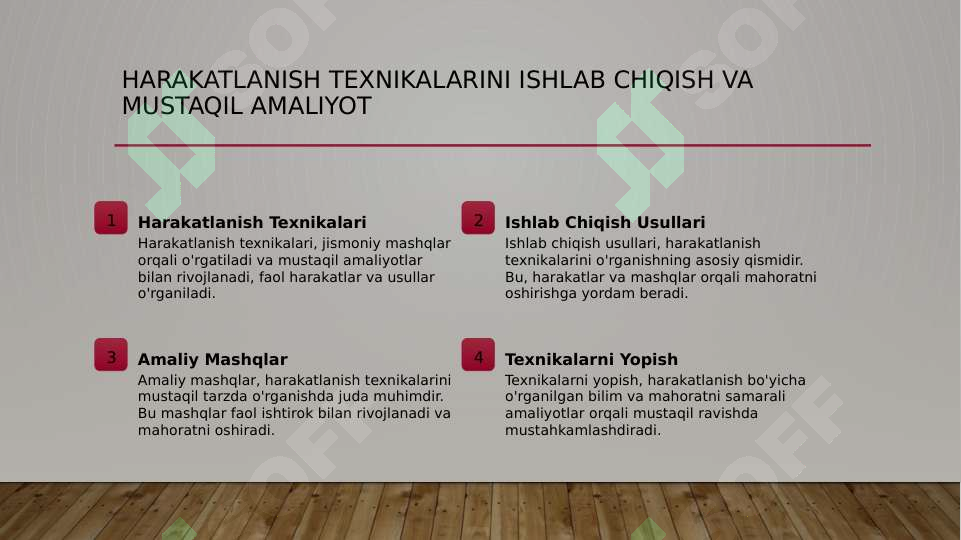 HARAKATLANISH TEXNIKALARINI ISHLAB CHIQISH VA MUSTAQIL AMALIYOT

1

Harakatlanish Texnikalari

Harakatlanish texnikalari, jismoniy mashqlar orqali o'rgatiladi va mustaqil amaliyotlar bilan rivojlanadi, faol harakatlar va usullar o'rganiladi.

2

Ishlab Chiqish Usullari

Ishlab chiqish usullari, harakatlanish texnikalarini o'rganishning asosiy qismidir. Bu, harakatlar va mashqlar orqali mahoratni oshirishga yordam beradi.

3

Amaliy Mashqlar

Amaliy mashqlar, harakatlanish texnikalarini mustaqil tarzda o'rganishda juda muhimdir. Bu mashqlar faol ishtirok bilan rivojlanadi va mahoratni oshiradi.

4

Texnikalarni Yopish

Texnikalarni yopish, harakatlanish bo'yicha o'rganilgan bilim va mahoratni samarali amaliyotlar orqali mustaqil ravishda mustahkamlashdiradi.